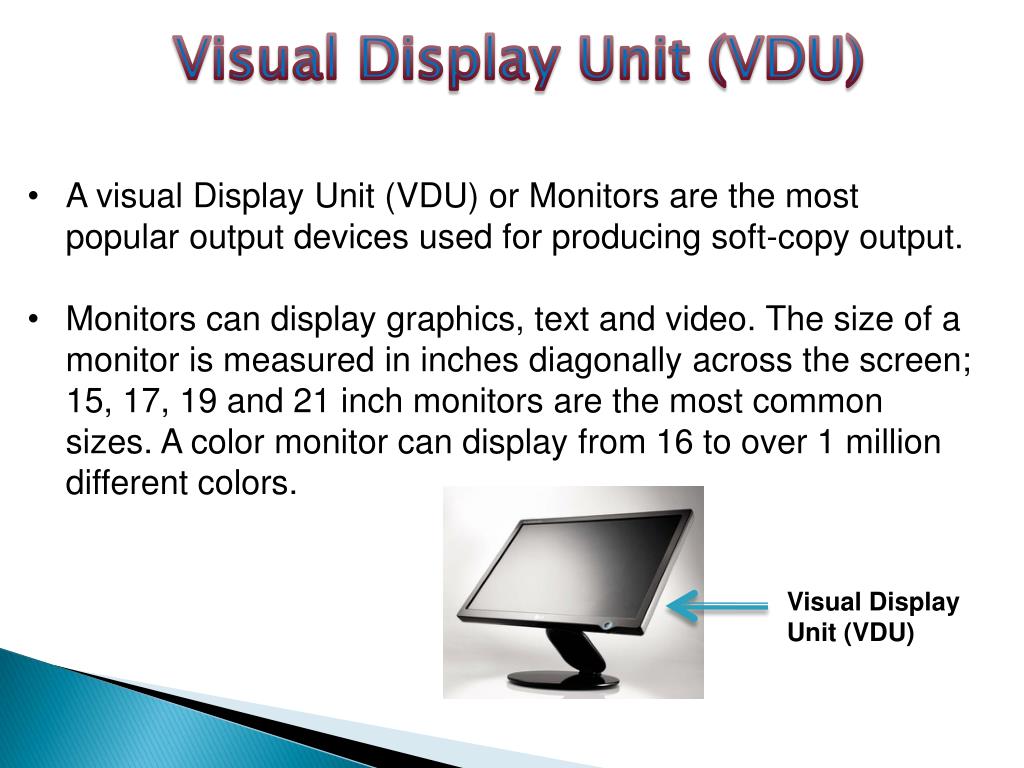 Visual Display Unit (VDU)

• A visual Display Unit (VDU) or Monitors are the most popular output devices used for producing soft-copy output.

• Monitors can display graphics, text and video. The size of a monitor is measured in inches diagonally across the screen; 15, 17, 19 and 21 inch monitors are the most common sizes. A color monitor can display from 16 to over 1 million different colors.

Visual Display Unit (VDU)